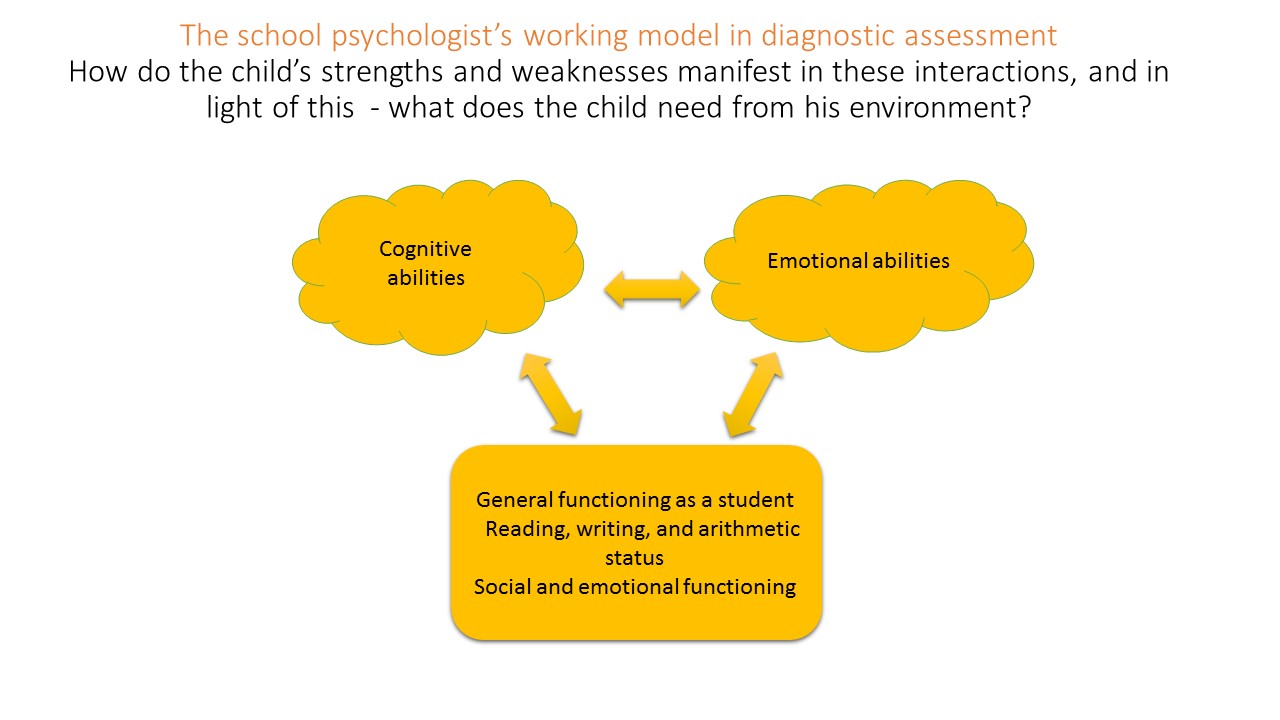 The school psychologist's working model in diagnostic assessment
How do the child's strengths and weaknesses manifest in these interactions, and in light of this - what does the child need from his environment?

Cognitive abilities

Emotional abilities

General functioning as a student
Reading, writing, and arithmetic status
Social and emotional functioning